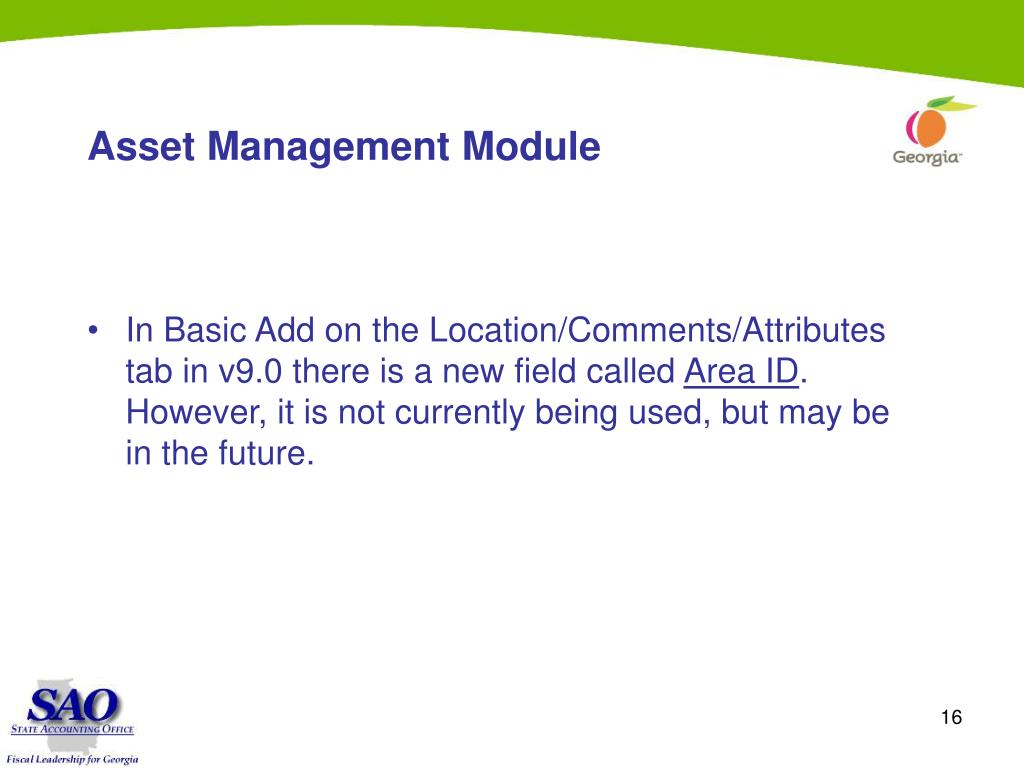 Asset Management Module

Georgia

• In Basic Add on the Location/Comments/Attributes tab in v9.0 there is a new field called Area ID. However, it is not currently being used, but may be in the future.

SAO
STATE ACCOUNTING OFFICE
Fiscal Leadership for Georgia

16